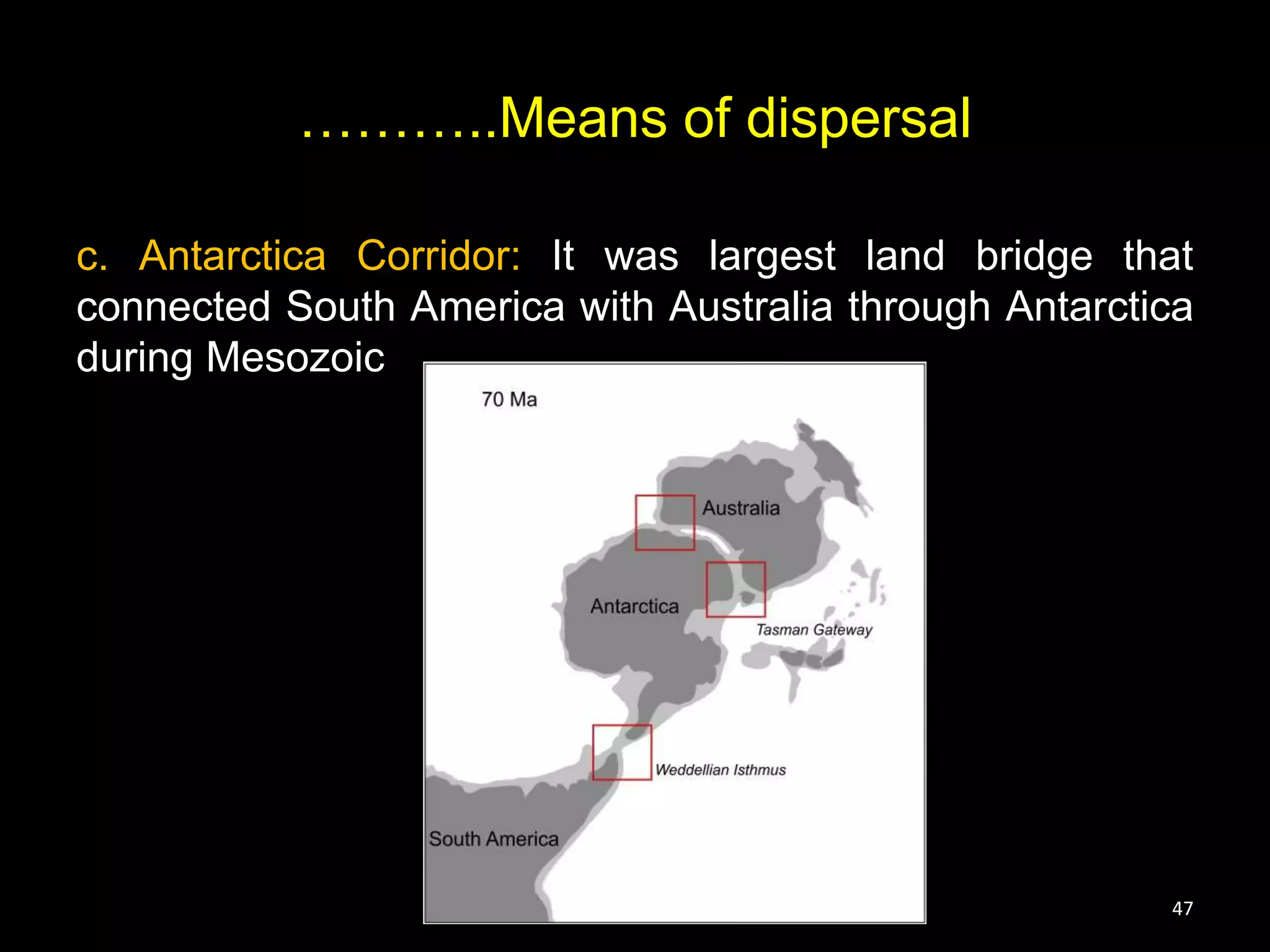 ………..Means of dispersal

c. Antarctica Corridor: It was largest land bridge that connected South America with Australia through Antarctica during Mesozoic

70 Ma

Australia

Antarctica

Tasman Gateway

Weddellian Isthmus

South America

47